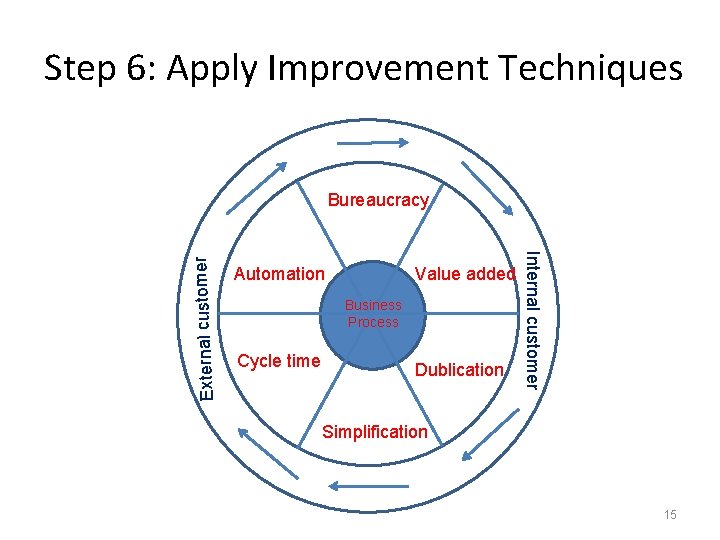 Step 6: Apply Improvement Techniques

External customer

Bureaucracy

Automation

Value added

Business Process

Cycle time

Dublication

Simplification

Internal customer

15